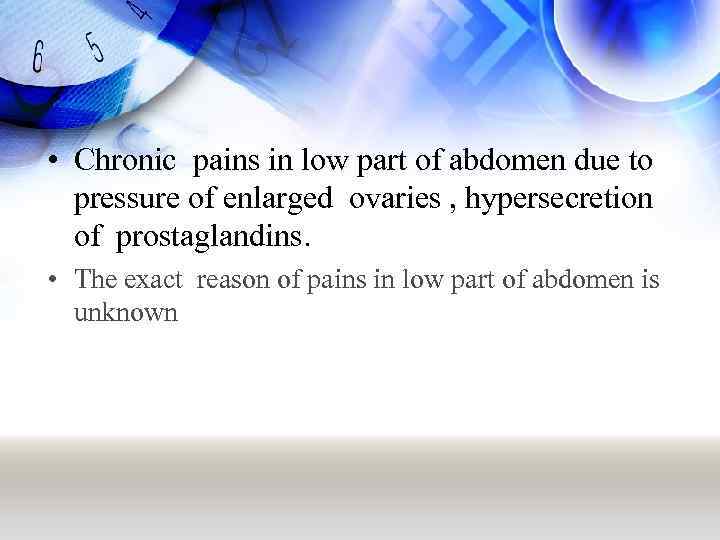 6 5 4

• Chronic pains in low part of abdomen due to pressure of enlarged ovaries , hypersecretion of prostaglandins.

• The exact reason of pains in low part of abdomen is unknown